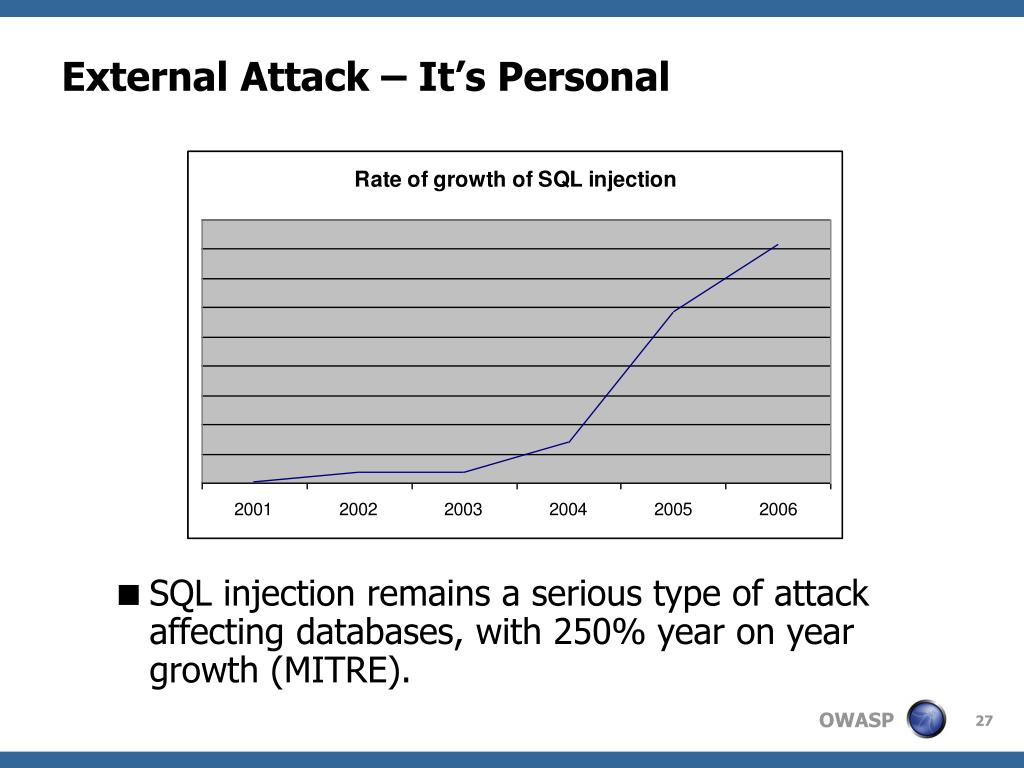 External Attack – It’s Personal

Rate of growth of SQL injection

2001
2002
2003
2004
2005
2006

■ SQL injection remains a serious type of attack affecting databases, with 250% year on year growth (MITRE).

OWASP

27